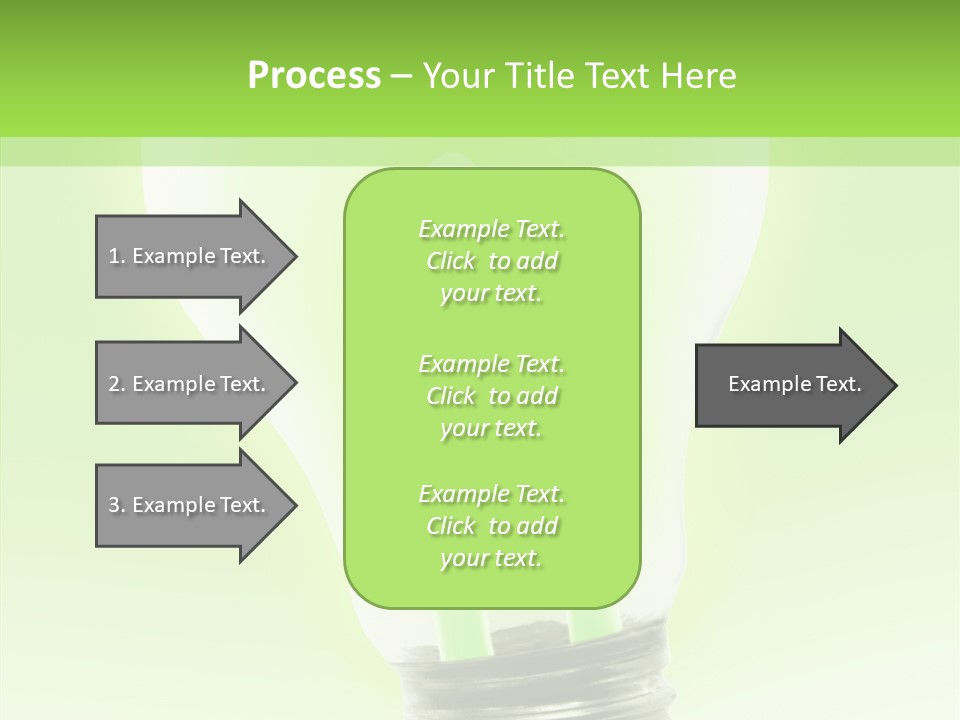 Process – Your Title Text Here

1. Example Text.

2. Example Text.

3. Example Text.

Example Text. Click to add your text.

Example Text. Click to add your text.

Example Text. Click to add your text.

Example Text.